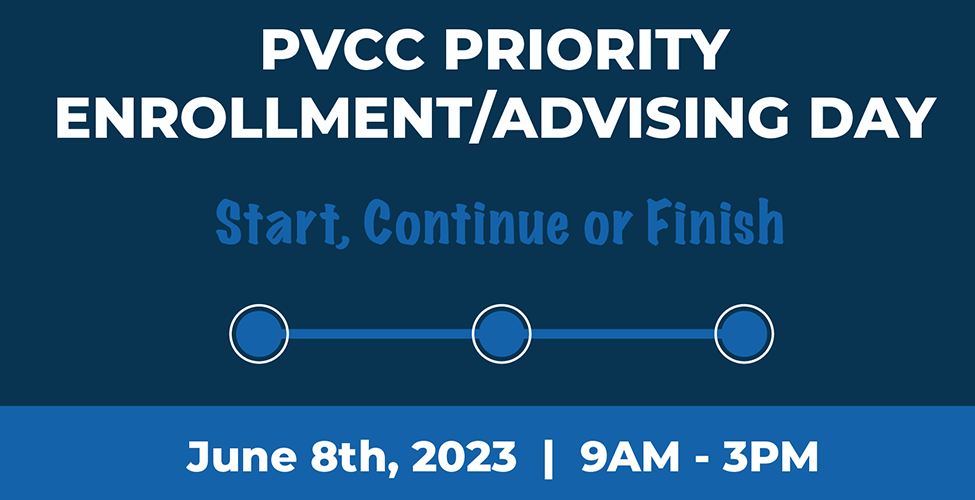 PVCC PRIORITY ENROLLMENT/ADVISING DAY

Start, Continue or Finish

June 8th, 2023 | 9AM - 3PM